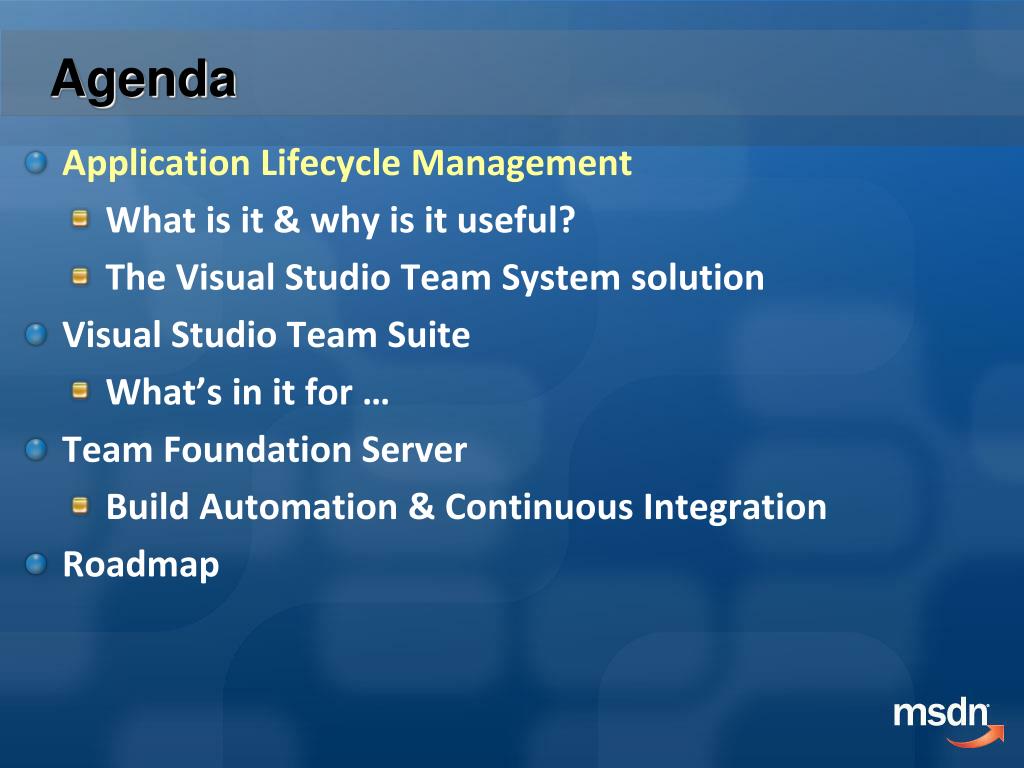 Agenda

• Application Lifecycle Management
• What is it & why is it useful?
• The Visual Studio Team System solution
• Visual Studio Team Suite
• What's in it for …
• Team Foundation Server
• Build Automation & Continuous Integration
• Roadmap

msdn